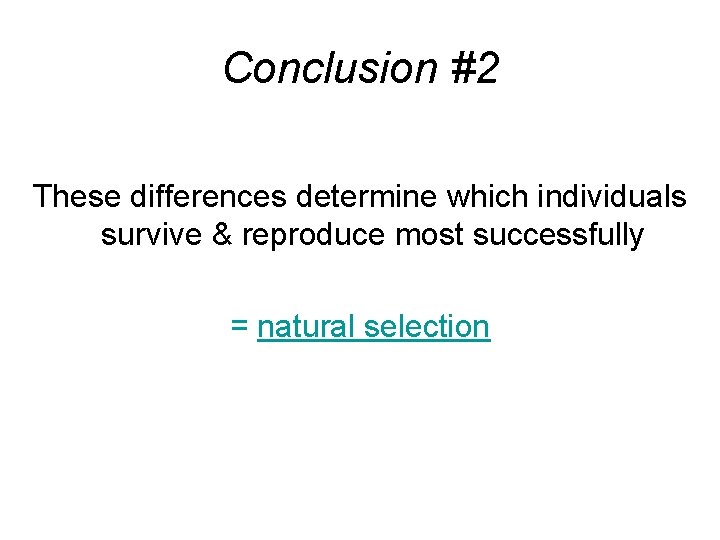 Conclusion #2

These differences determine which individuals survive & reproduce most successfully

= natural selection